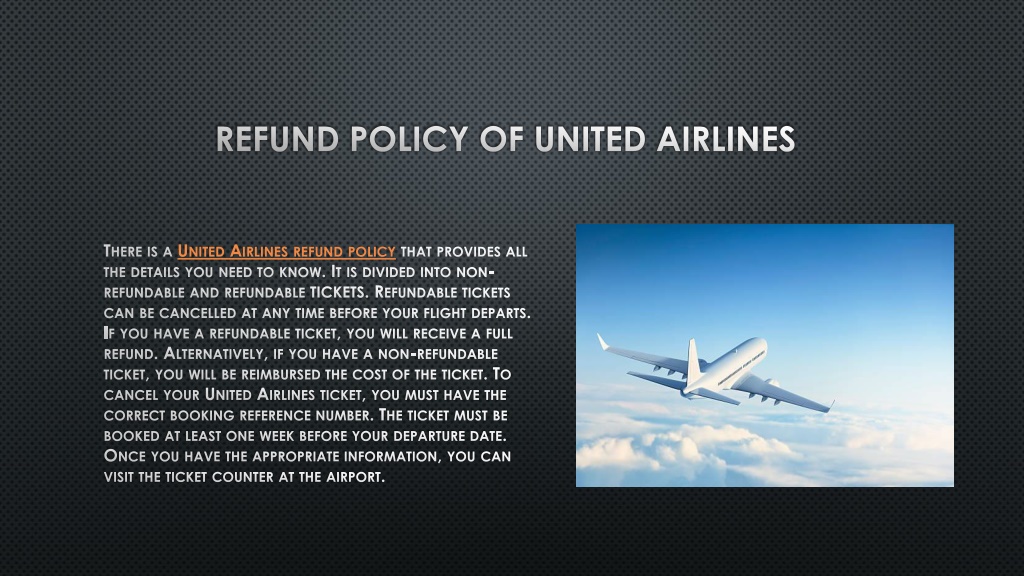 REFUND POLICY OF UNITED AIRLINES

There is a United Airlines refund policy that provides all the details you need to know. It is divided into non-refundable and refundable TICKETS. Refundable tickets can be cancelled at any time before your flight departs. If you have a refundable ticket, you will receive a full refund. Alternatively, if you have a non-refundable ticket, you will be reimbursed the cost of the ticket. To cancel your United Airlines ticket, you must have the correct booking reference number. The ticket must be booked at least one week before your departure date. Once you have the appropriate information, you can visit the ticket counter at the airport.